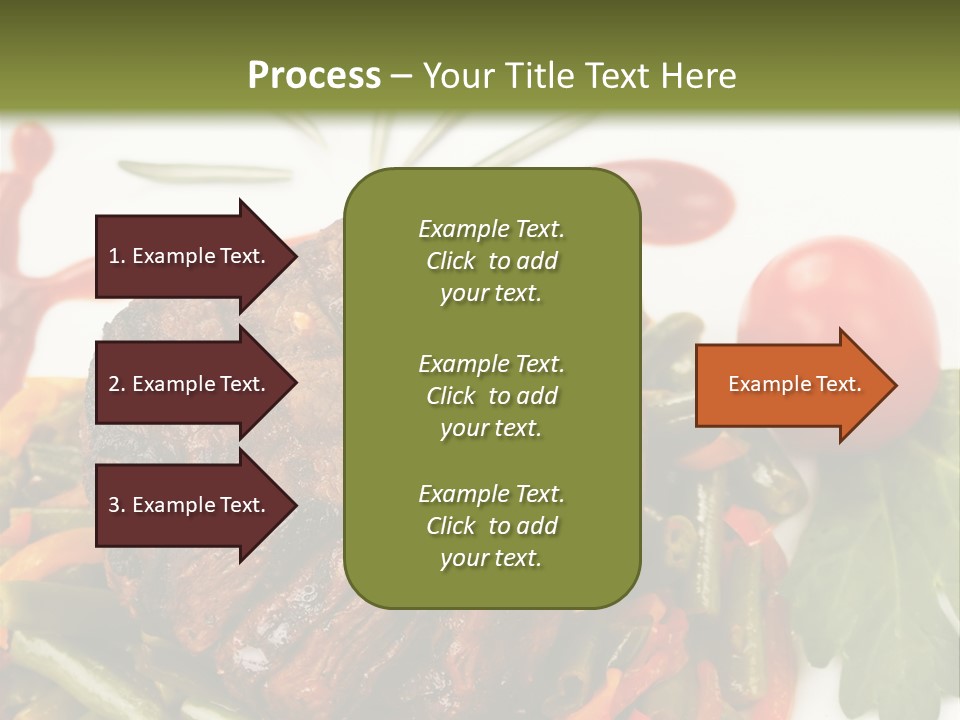 Process – Your Title Text Here

1. Example Text.

2. Example Text.

3. Example Text.

Example Text. Click to add your text.

Example Text. Click to add your text.

Example Text. Click to add your text.

Example Text.